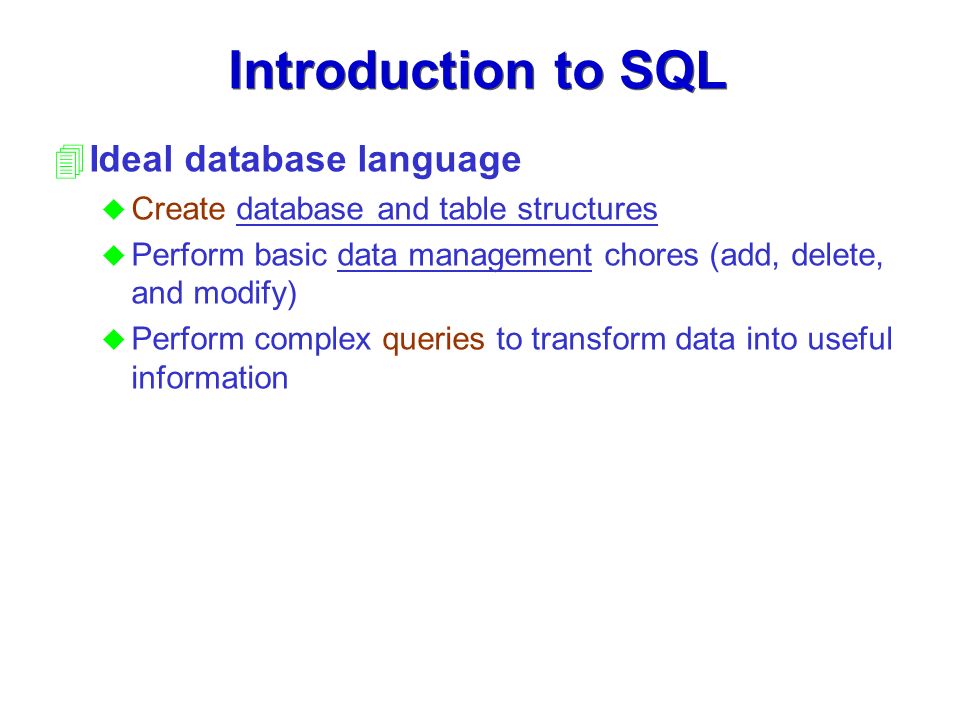 Introduction to SQL

Ideal database language

Create database and table structures

Perform basic data management chores (add, delete, and modify)

Perform complex queries to transform data into useful information